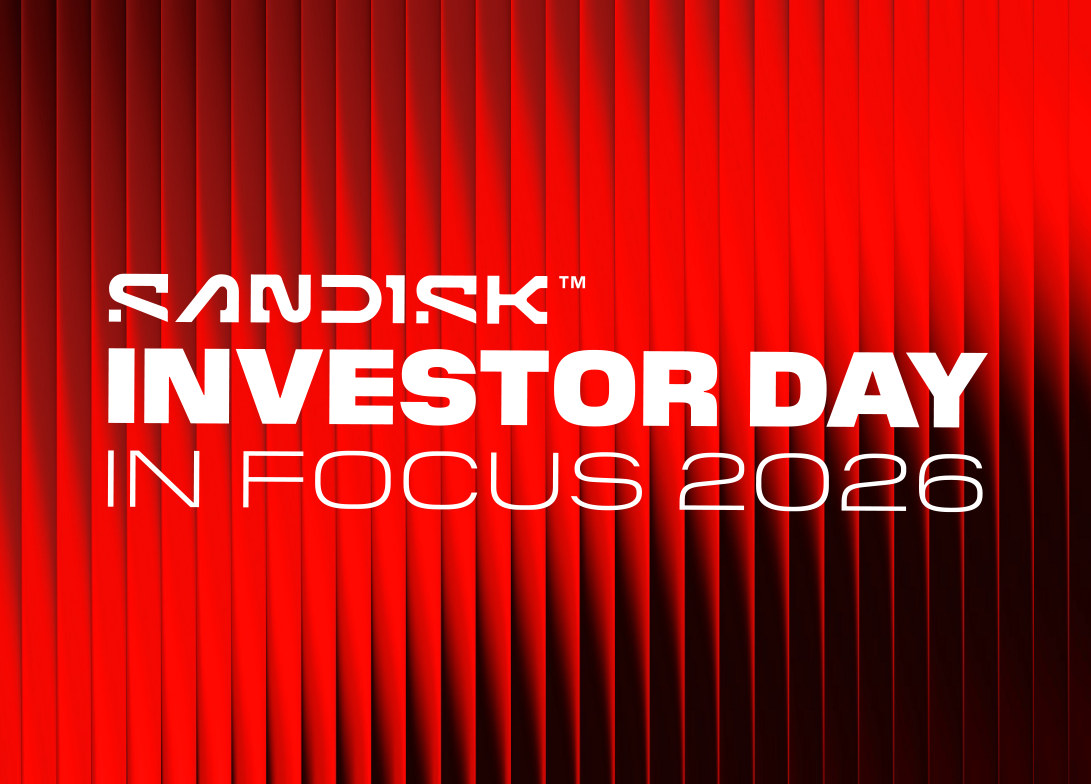 SANDISK™
INVESTOR DAY
IN FOCUS 2026